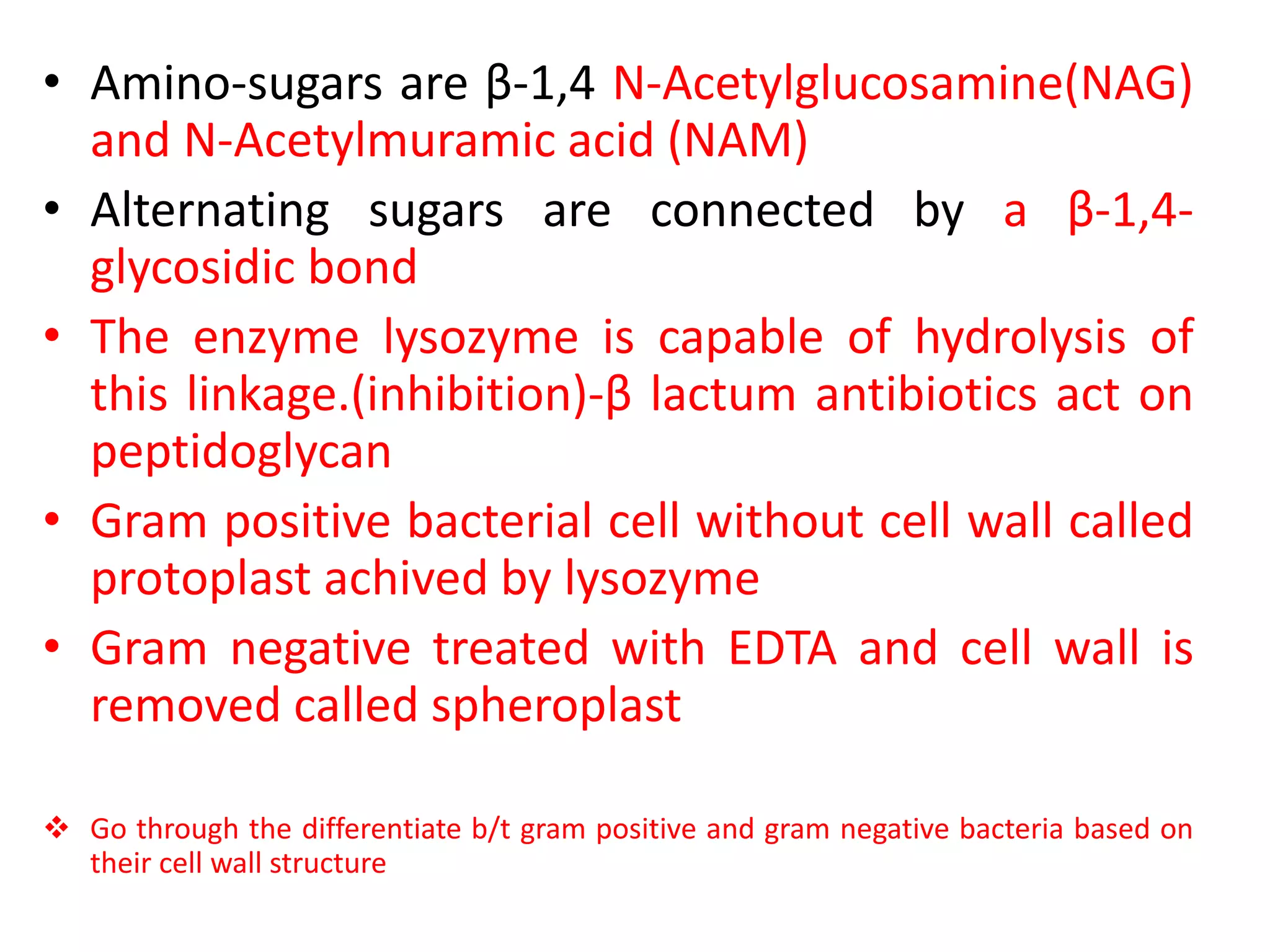 • Amino-sugars are β-1,4 N-Acetylglucosamine(NAG) and N-Acetylmuramic acid (NAM)

• Alternating sugars are connected by a β-1,4-glycosidic bond

• The enzyme lysozyme is capable of hydrolysis of this linkage.(inhibition)-β lactum antibiotics act on peptidoglycan

• Gram positive bacterial cell without cell wall called protoplast achived by lysozyme

• Gram negative treated with EDTA and cell wall is removed called spheroplast

❖ Go through the differentiate b/t gram positive and gram negative bacteria based on their cell wall structure